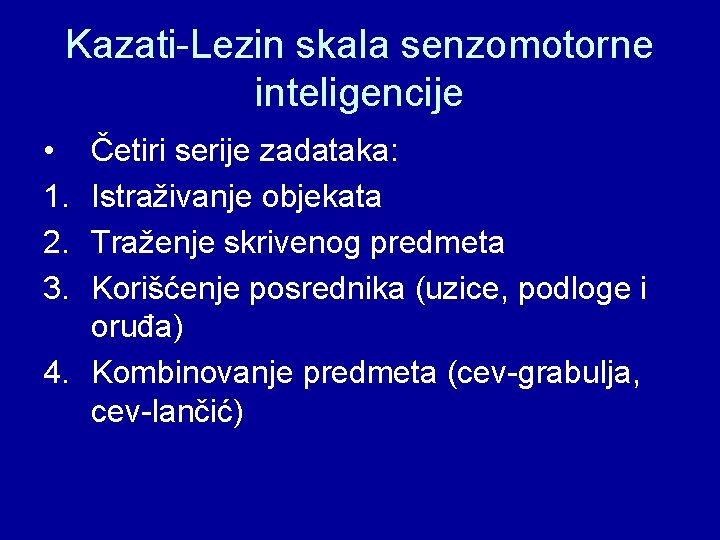 Kazati-Lezin skala senzomotorne inteligencije

• Četiri serije zadataka:
1. Istraživanje objekata
2. Traženje skrivenog predmeta
3. Korišćenje posrednika (uzice, podloge i oruđa)
4. Kombinovanje predmeta (cev-grabulja, cev-lančić)